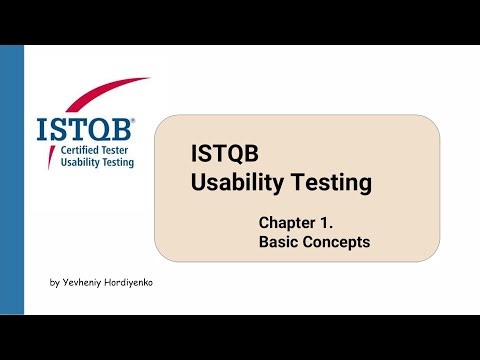 ISTQB®
Certified Tester
Usability Testing

ISTQB
Usability Testing

Chapter 1.
Basic Concepts

by Yevheniy Hordiyenko